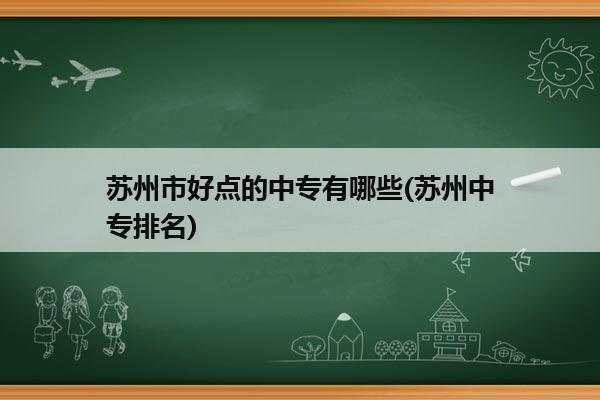 苏州市好点的中专有哪些(苏州中专排名)